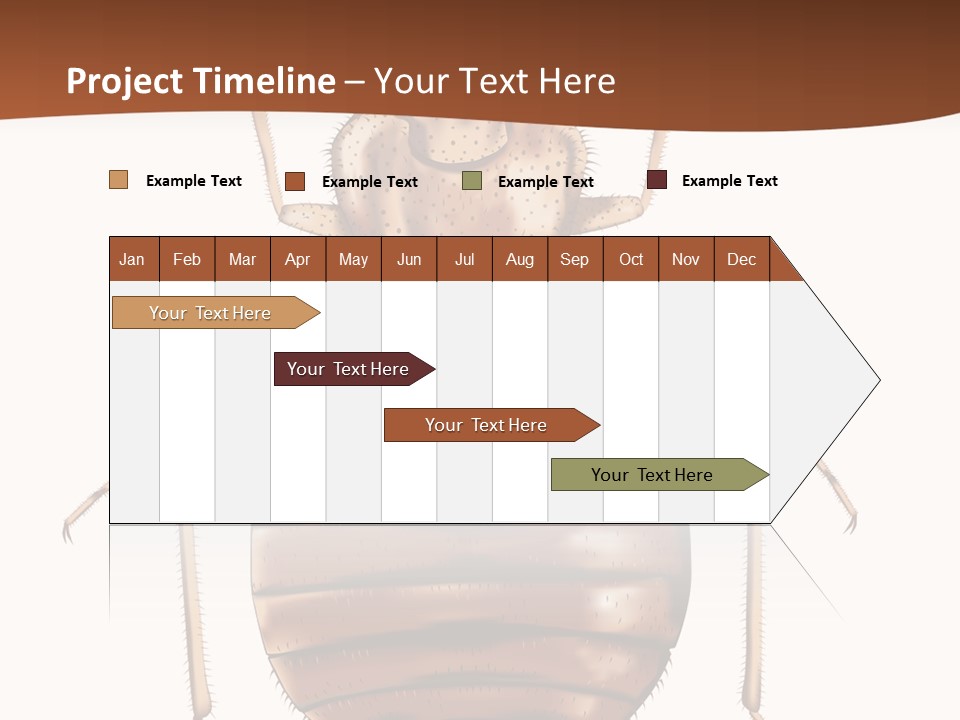 Project Timeline – Your Text Here

Example Text Example Text Example Text Example Text

| Jan | Feb | Mar | Apr | May | Jun | Jul | Aug | Sep | Oct | Nov | Dec |
|---|---|---|---|---|---|---|---|---|---|---|---|

Your Text Here

Your Text Here

Your Text Here

Your Text Here